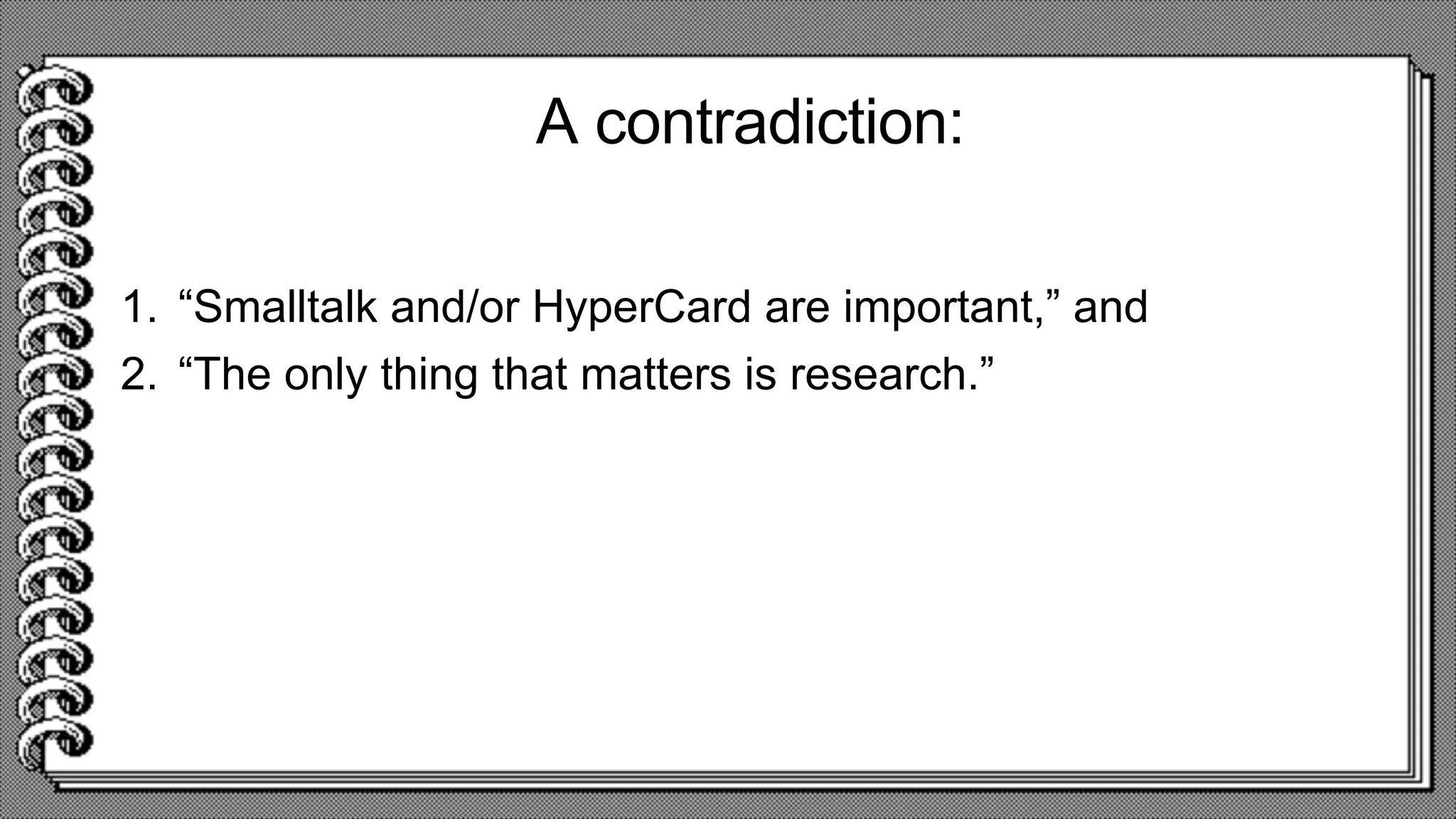 A contradiction:

1. “Smalltalk and/or HyperCard are important,” and
2. “The only thing that matters is research.”